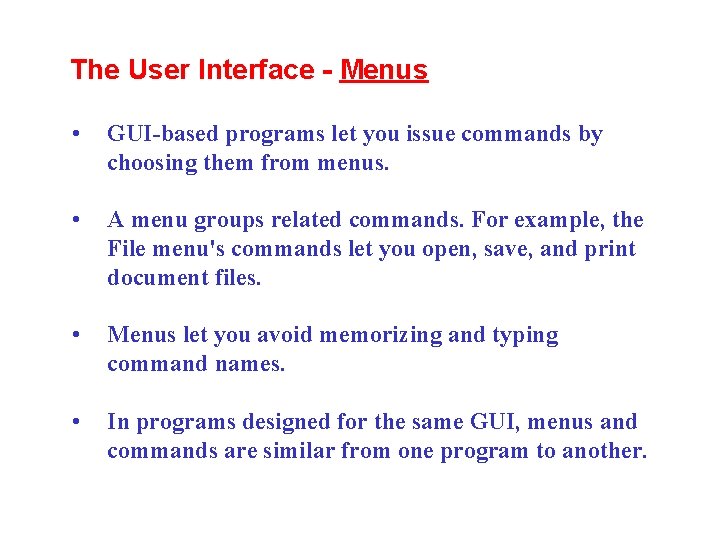 The User Interface - Menus

• GUI-based programs let you issue commands by choosing them from menus.

• A menu groups related commands. For example, the File menu's commands let you open, save, and print document files.

• Menus let you avoid memorizing and typing command names.

• In programs designed for the same GUI, menus and commands are similar from one program to another.